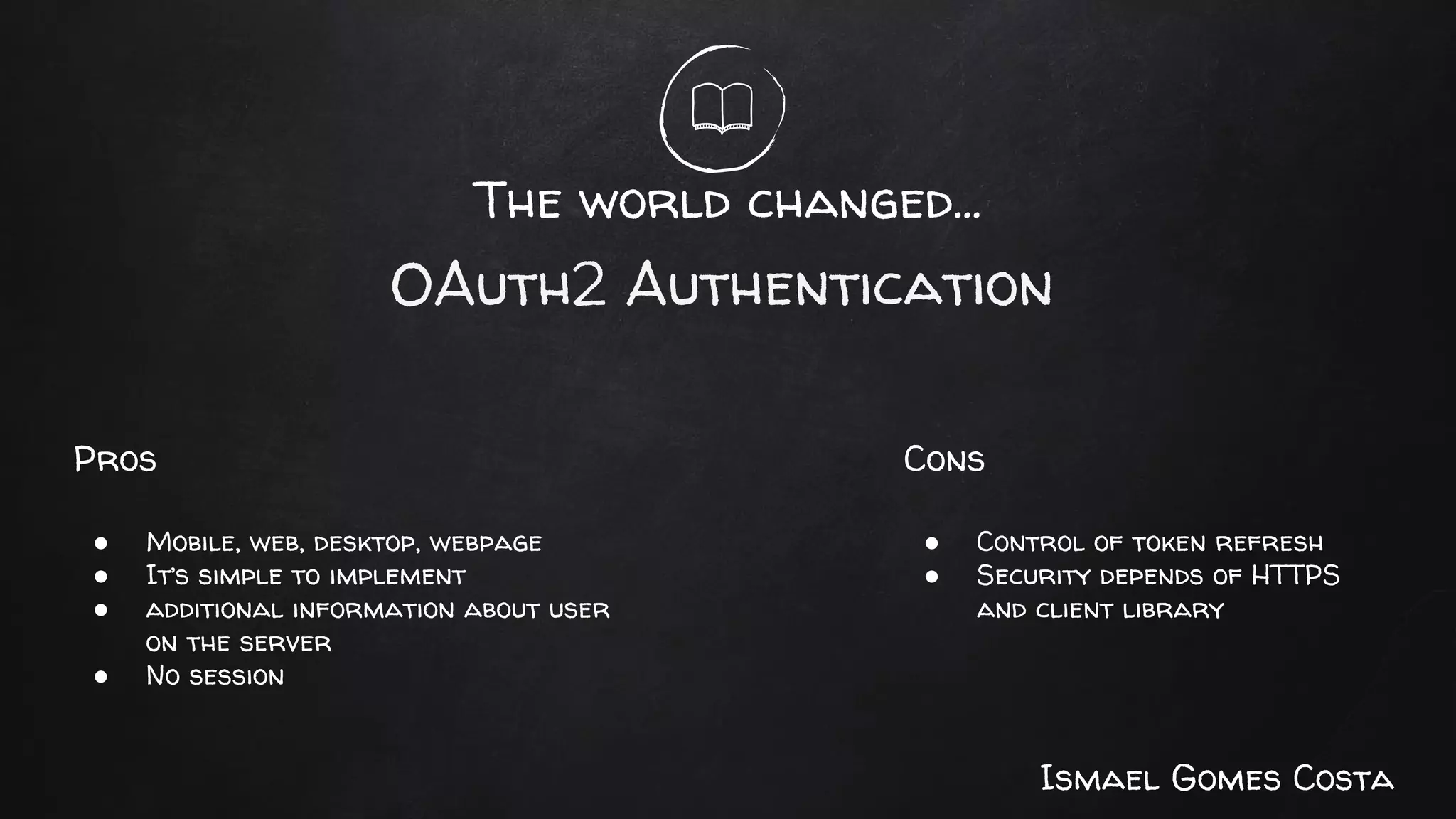 The world changed...

OAuth2 Authentication

Pros

- Mobile, web, desktop, webpage
- It's simple to implement
- additional information about user on the server
- No session

Cons

- Control of token refresh
- Security depends of HTTPS and client library

Ismael Gomes Costa